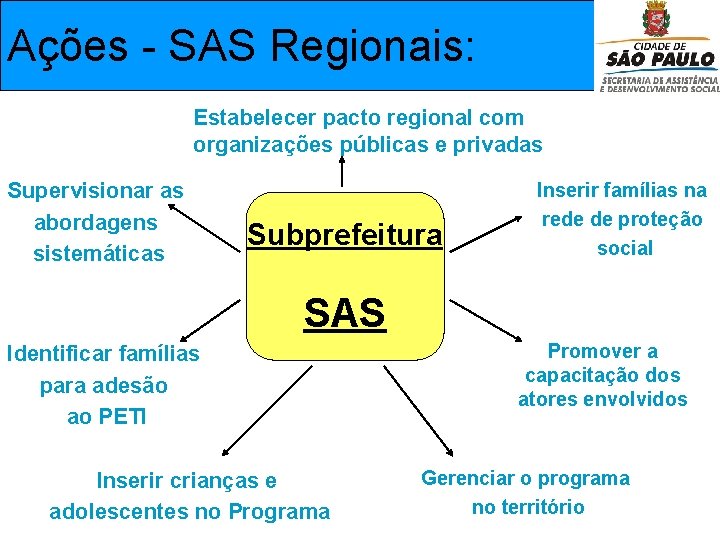 Ações - SAS Regionais:

CIDADE DE
SÃO PAULO
SECRETARIA DE ASSISTÊNCIA E DESENVOLVIMENTO SOCIAL

Estabelecer pacto regional com organizações públicas e privadas

Supervisionar as abordagens sistemáticas

Subprefeitura

SAS

Inserir famílias na rede de proteção social

Identificar famílias para adesão ao PETI

Promover a capacitação dos atores envolvidos

Inserir crianças e adolescentes no Programa

Gerenciar o programa no território